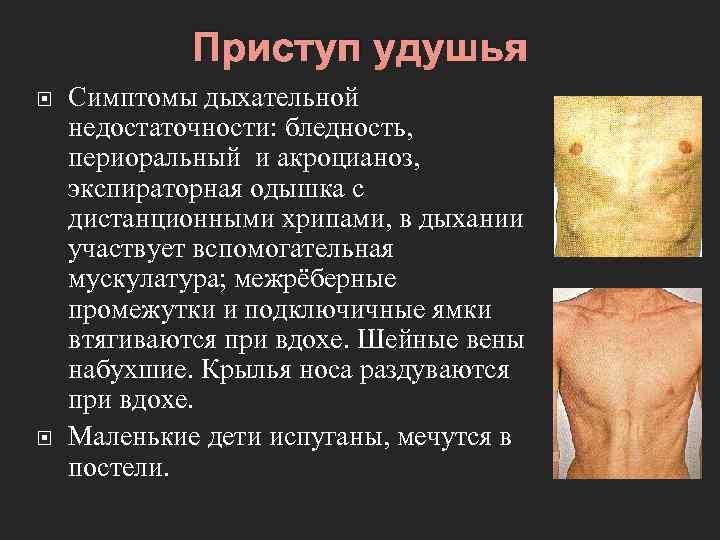 Приступ удушья

Симптомы дыхательной недостаточности: бледность, периоральный и акроцианоз, экспираторная одышка с дистанционными хрипами, в дыхании участвует вспомогательная мускулатура; межрёберные промежутки и подключичные ямки втягиваются при вдохе. Шейные вены набухшие. Крылья носа раздуваются при вдохе.

Маленькие дети испуганы, мечутся в постели.